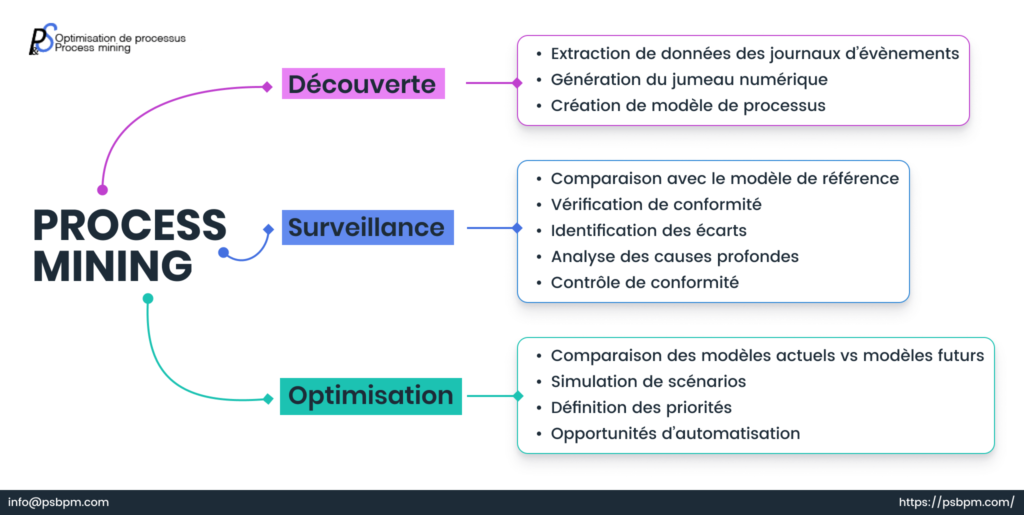 P&S Optimisation de processus
Process mining

PROCESS MINING

Découverte

- Extraction de données des journaux d'évènements
- Génération du jumeau numérique
- Création de modèle de processus

Surveillance

- Comparaison avec le modèle de référence
- Vérification de conformité
- Identification des écarts
- Analyse des causes profondes
- Contrôle de conformité

Optimisation

- Comparaison des modèles actuels vs modèles futurs
- Simulation de scénarios
- Définition des priorités
- Opportunités d'automatisation

info@psbpm.com

https://psbpm.com/